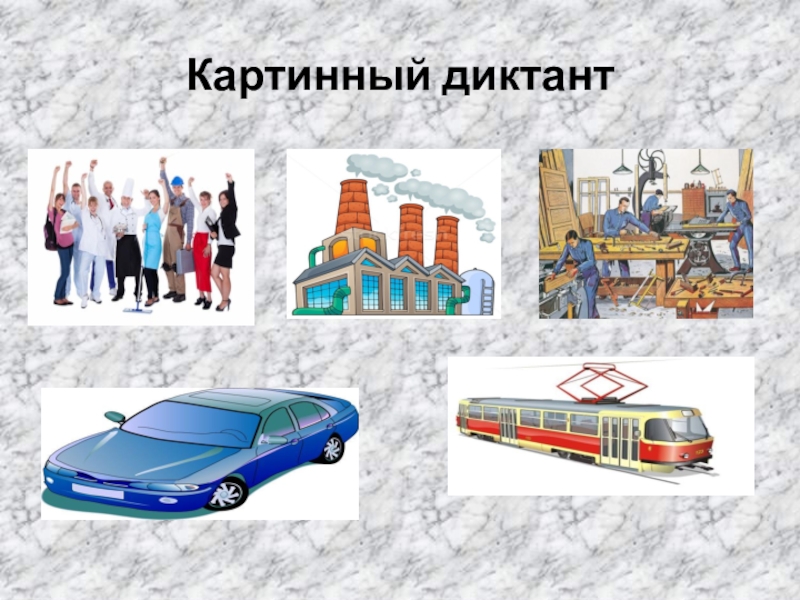 Картинный диктант